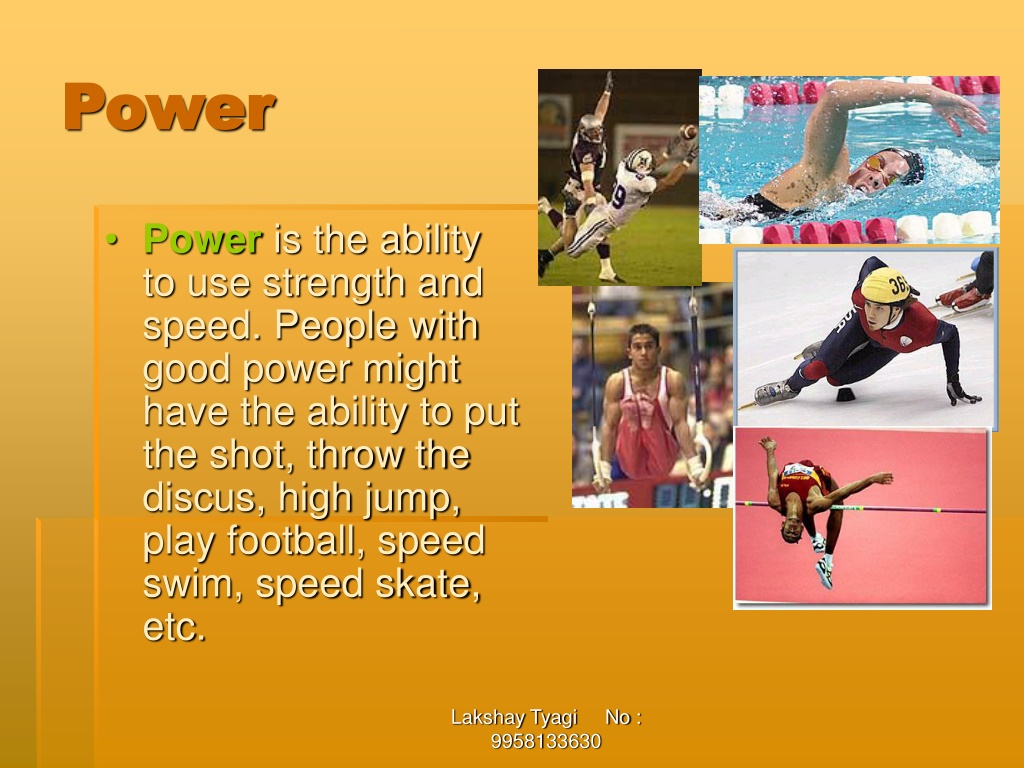 Power

• Power is the ability to use strength and speed. People with good power might have the ability to put the shot, throw the discus, high jump, play football, speed swim, speed skate, etc.

Lakshay Tyagi No : 9958133630